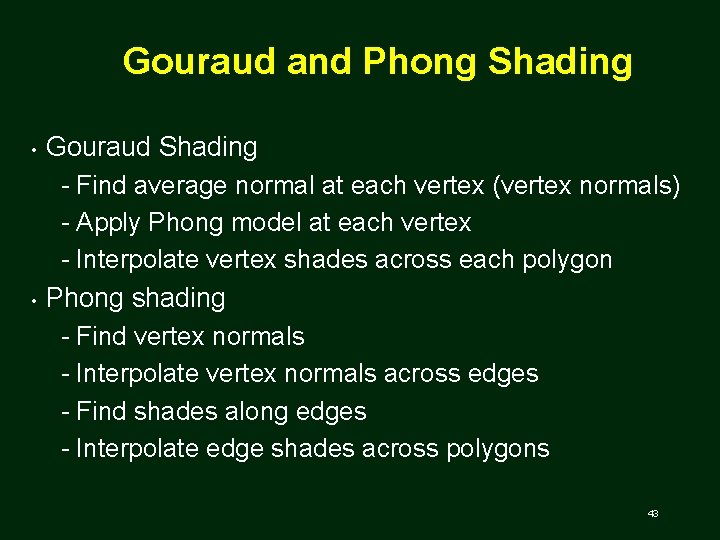 Gouraud and Phong Shading

• Gouraud Shading
- Find average normal at each vertex (vertex normals)
- Apply Phong model at each vertex
- Interpolate vertex shades across each polygon

• Phong shading
- Find vertex normals
- Interpolate vertex normals across edges
- Find shades along edges
- Interpolate edge shades across polygons

43